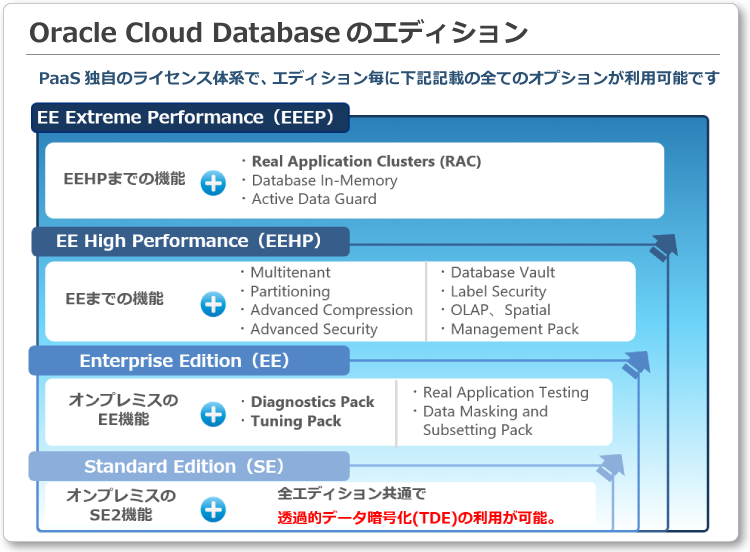 Oracle Cloud Database のエディション

PaaS 独自のライセンス体系で、エディション毎に下記記載の全てのオプションが利用可能です

EE Extreme Performance（EEEP）

EEHPまでの機能

・Real Application Clusters (RAC)
・Database In-Memory
・Active Data Guard

EE High Performance（EEHP）

EEまでの機能

・Multitenant
・Partitioning
・Advanced Compression
・Advanced Security

・Database Vault
・Label Security
・OLAP、Spatial
・Management Pack

Enterprise Edition（EE）

オンプレミスの EE機能

・Diagnostics Pack
・Tuning Pack

・Real Application Testing
・Data Masking and Subsetting Pack

Standard Edition（SE）

オンプレミスの SE2機能

全エディション共通で
透過的データ暗号化(TDE)の利用が可能。